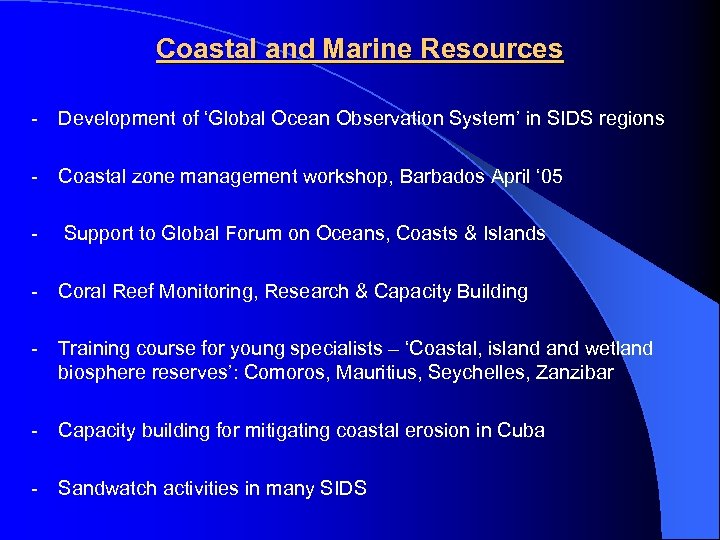 Coastal and Marine Resources

- Development of ‘Global Ocean Observation System’ in SIDS regions

- Coastal zone management workshop, Barbados April ‘05

- Support to Global Forum on Oceans, Coasts & Islands

- Coral Reef Monitoring, Research & Capacity Building

- Training course for young specialists – ‘Coastal, island and wetland biosphere reserves’: Comoros, Mauritius, Seychelles, Zanzibar

- Capacity building for mitigating coastal erosion in Cuba

- Sandwatch activities in many SIDS